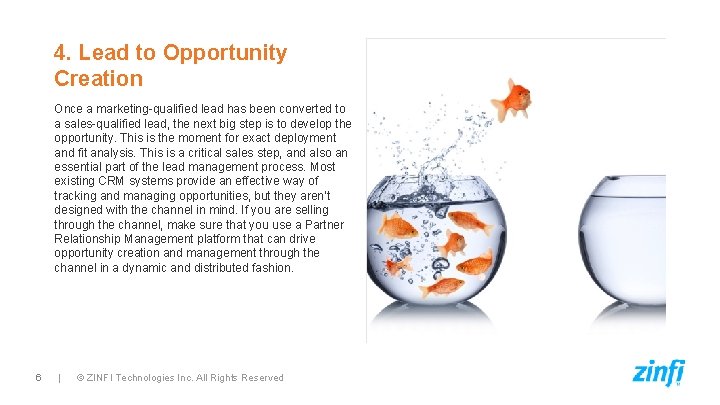 4. Lead to Opportunity Creation

Once a marketing-qualified lead has been converted to a sales-qualified lead, the next big step is to develop the opportunity. This is the moment for exact deployment and fit analysis. This is a critical sales step, and also an essential part of the lead management process. Most existing CRM systems provide an effective way of tracking and managing opportunities, but they aren't designed with the channel in mind. If you are selling through the channel, make sure that you use a Partner Relationship Management platform that can drive opportunity creation and management through the channel in a dynamic and distributed fashion.

6 | © ZINFI Technologies Inc. All Rights Reserved

zinfi